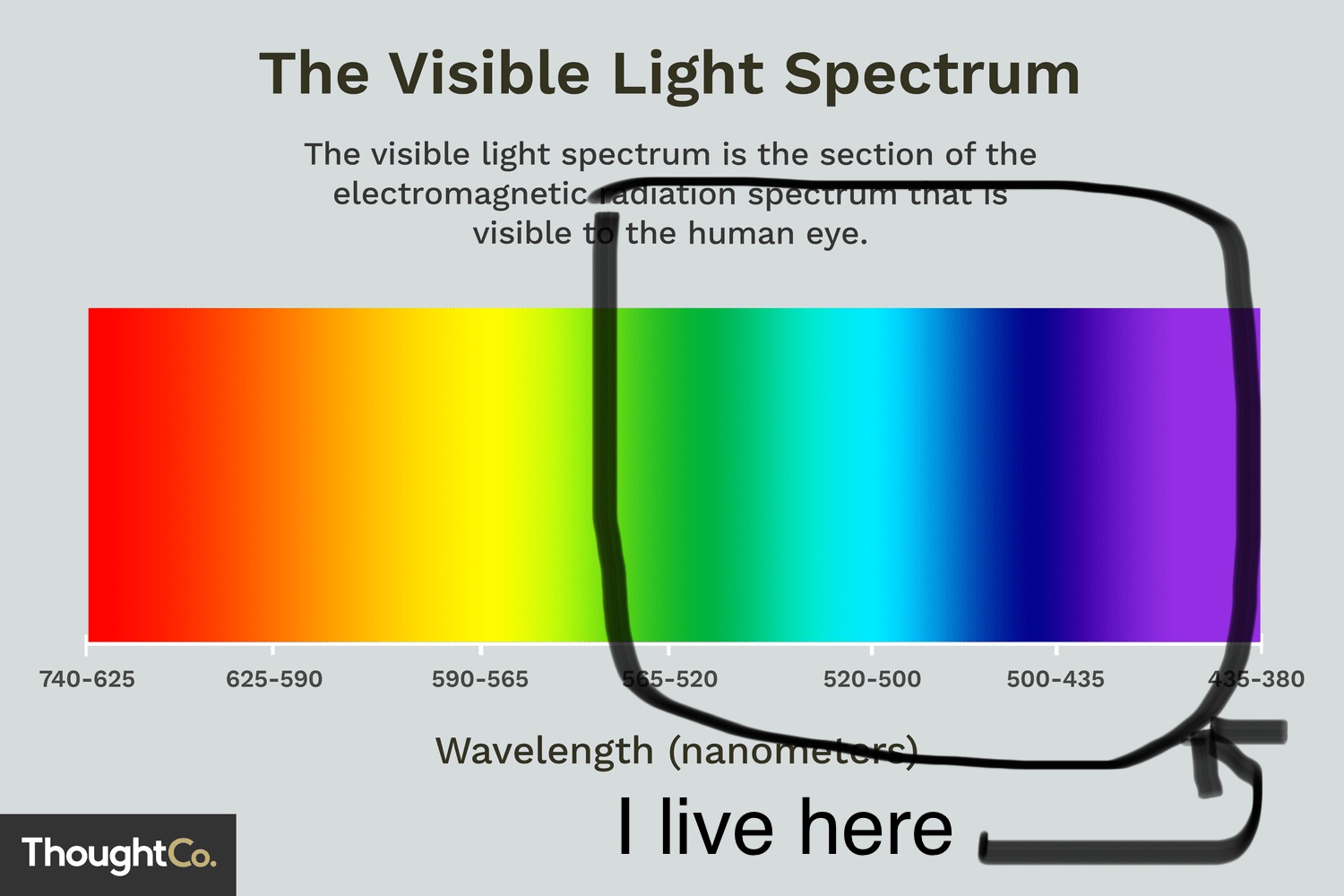 The Visible Light Spectrum

The visible light spectrum is the section of the electromagnetic radiation spectrum that is visible to the human eye.

740-625
625-590
590-565
565-520
520-500
500-435
435-380

Wavelength (nanometers)

I live here

ThoughtCo.